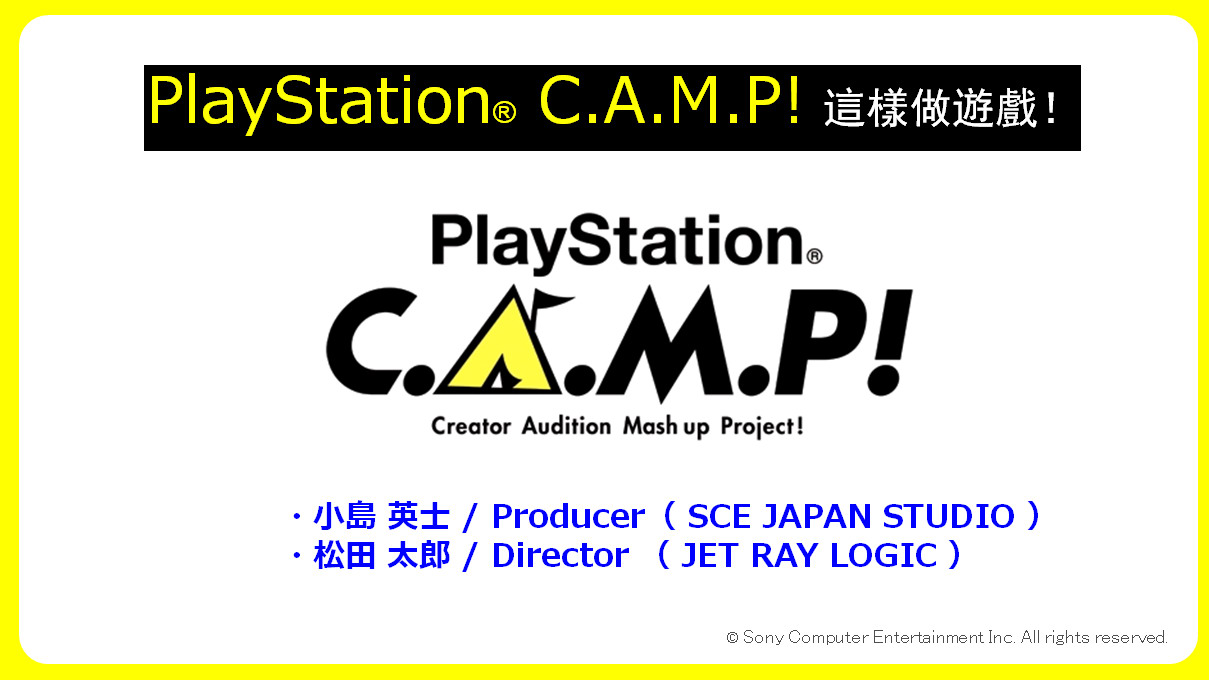 PlayStation® C.A.M.P! 這樣做遊戲！

PlayStation®

C.A.M.P!

Creator Audition Mash up Project!

・小島 英士 / Producer（ SCE JAPAN STUDIO ）
・松田 太郎 / Director （ JET RAY LOGIC ）

© Sony Computer Entertainment Inc. All rights reserved.